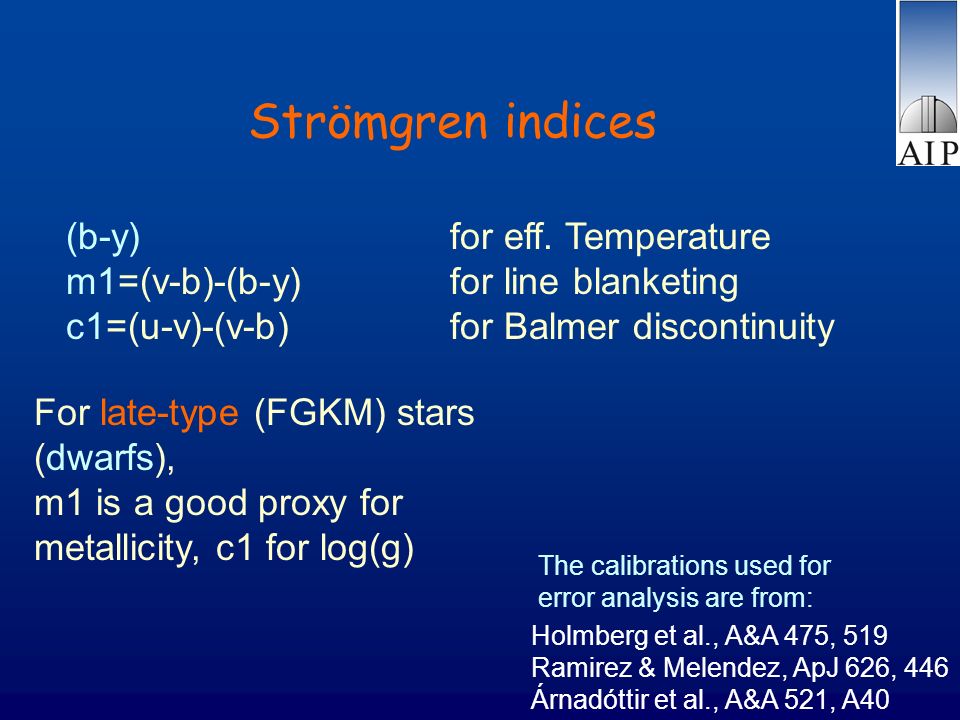 AIP

Strömgren indices

(b-y)
m1=(v-b)-(b-y)
c1=(u-v)-(v-b)

for eff. Temperature
for line blanketing
for Balmer discontinuity

For late-type (FGKM) stars (dwarfs),
m1 is a good proxy for metallicity, c1 for log(g)

The calibrations used for error analysis are from:

Holmberg et al., A&A 475, 519
Ramirez & Melendez, ApJ 626, 446
Árnadóttir et al., A&A 521, A40